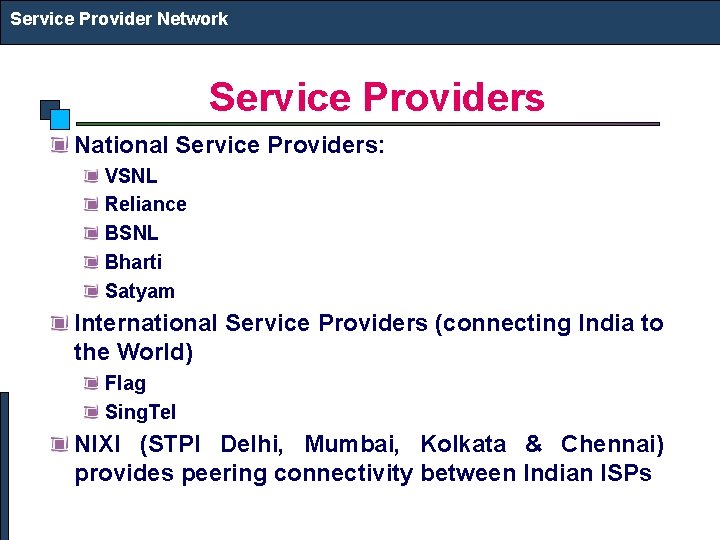 Service Provider Network

Service Providers

National Service Providers:

VSNL

Reliance

BSNL

Bharti

Satyam

International Service Providers (connecting India to the World)

Flag

SingTel

NIXI (STPI Delhi, Mumbai, Kolkata & Chennai) provides peering connectivity between Indian ISPs